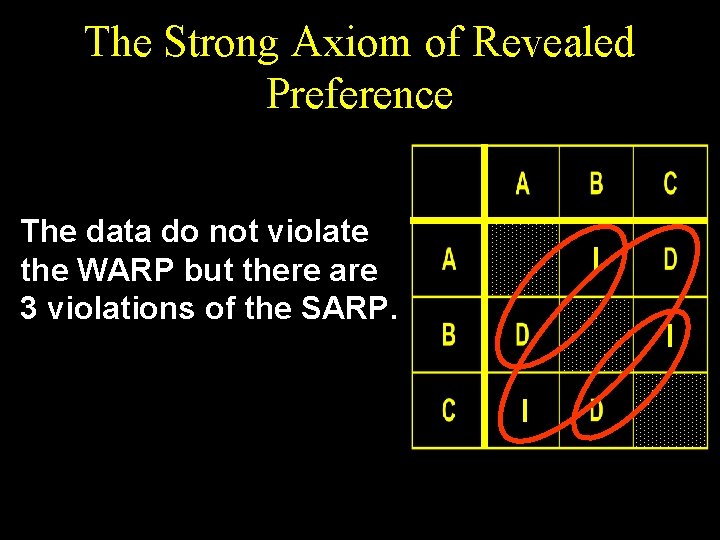 The Strong Axiom of Revealed Preference

The data do not violate the WARP but there are 3 violations of the SARP.

|   | A | B | C |
|---|---|---|---|
| A |   | I | D |
| B | D |   | I |
| C | I | D |   |